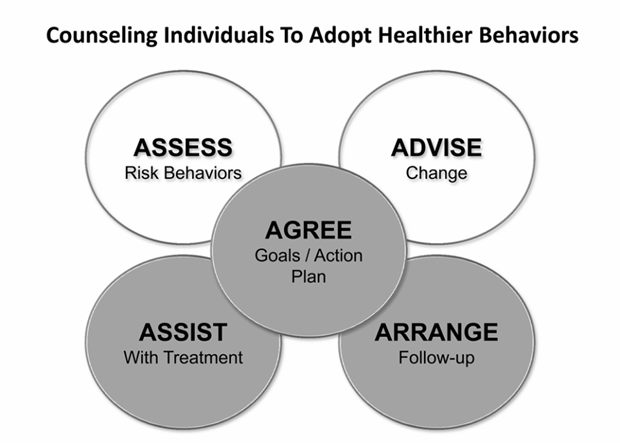 Counseling Individuals To Adopt Healthier Behaviors

ASSESS
Risk Behaviors

ADVISE
Change

AGREE
Goals / Action Plan

ASSIST
With Treatment

ARRANGE
Follow-up